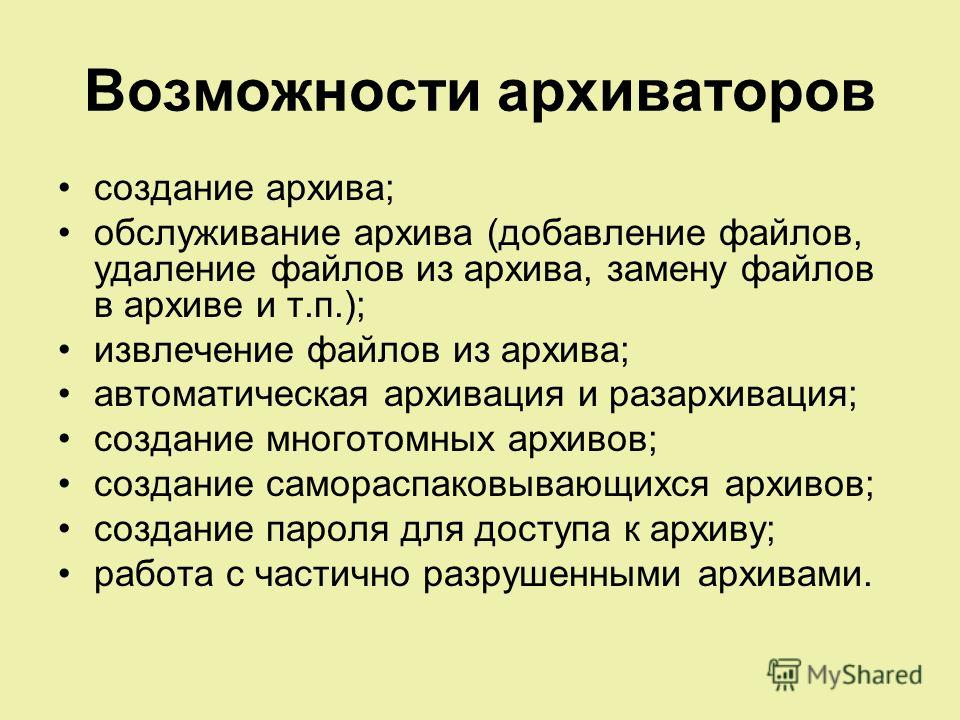 Возможности архиваторов

• создание архива;
• обслуживание архива (добавление файлов, удаление файлов из архива, замену файлов в архиве и т.п.);
• извлечение файлов из архива;
• автоматическая архивация и разархивация;
• создание многотомных архивов;
• создание самораспаковывающихся архивов;
• создание пароля для доступа к архиву;
• работа с частично разрушенными архивами.

MyShared